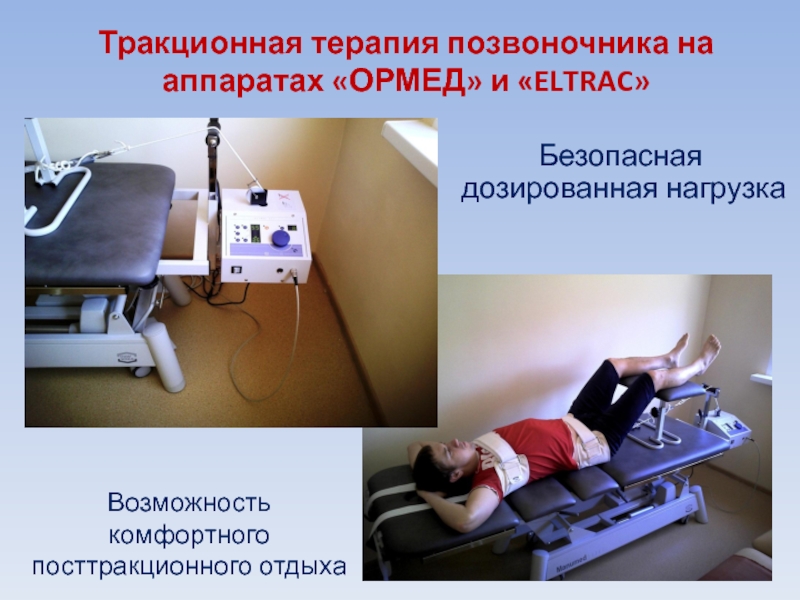 Тракционная терапия позвоночника на аппаратах «ОРМЕД» и «ELTRAC»

Безопасная дозированная нагрузка

Возможность комфортного посттракционного отдыха